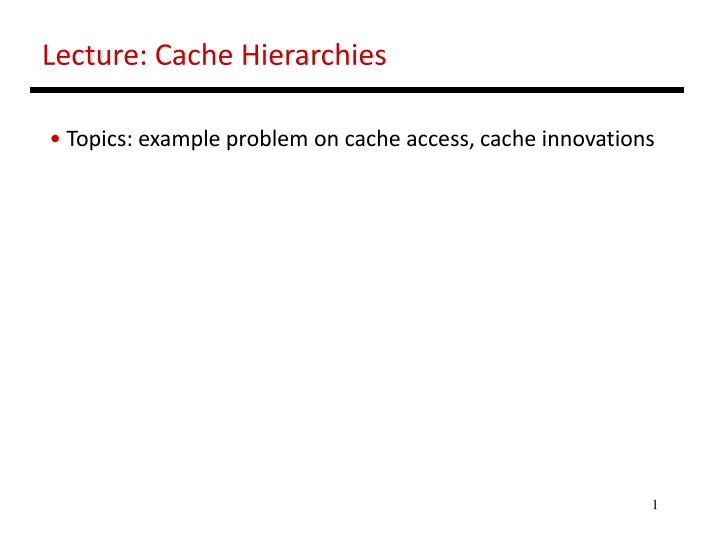 Lecture: Cache Hierarchies

• Topics: example problem on cache access, cache innovations

1